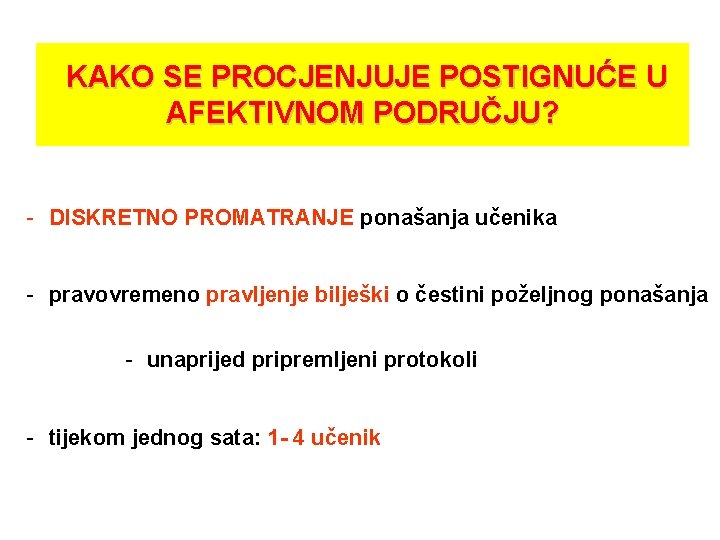 KAKO SE PROCJENJUJE POSTIGNUĆE U AFEKTIVNOM PODRUČJU?

- DISKRETNO PROMATRANJE ponašanja učenika

- pravovremeno pravljenje bilješki o čestini poželjnog ponašanja

- unaprijed pripremljeni protokoli

- tijekom jednog sata: 1- 4 učenik